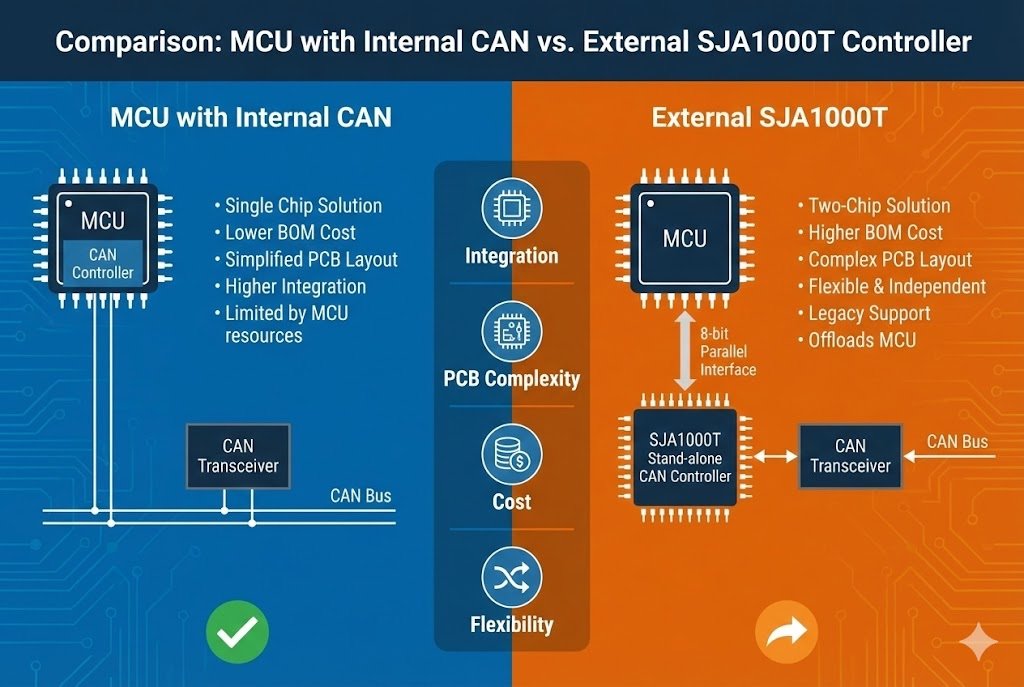 Comparison: MCU with Internal CAN vs. External SJA1000T Controller

MCU with Internal CAN

MCU
CAN Controller

• Single Chip Solution
• Lower BOM Cost
• Simplified PCB Layout
• Higher Integration
• Limited by MCU resources

CAN Transceiver

CAN Bus

Integration

PCB Complexity

Cost

Flexibility

External SJA1000T

MCU

• Two-Chip Solution
• Higher BOM Cost
• Complex PCB Layout
• Flexible & Independent
• Legacy Support
• Offloads MCU

8-bit Parallel Interface

SJA1000T Stand-alone CAN Controller

CAN Transceiver

CAN Bus